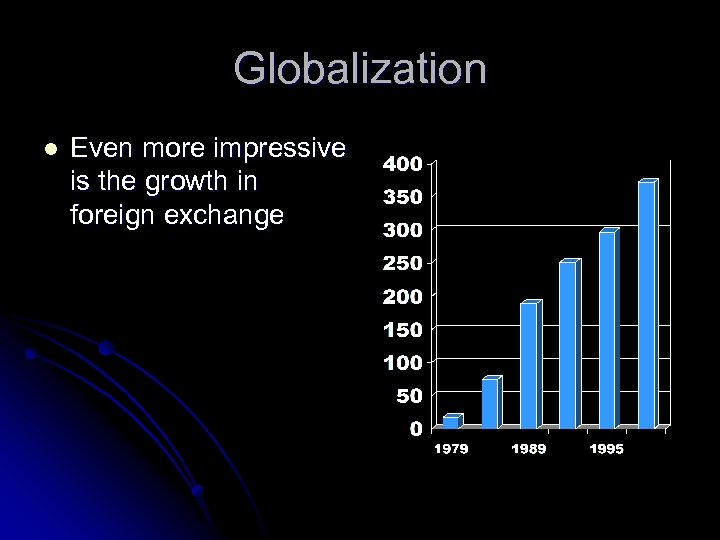 Globalization

Even more impressive is the growth in foreign exchange

400
350
300
250
200
150
100
50
0

1979
1989
1995